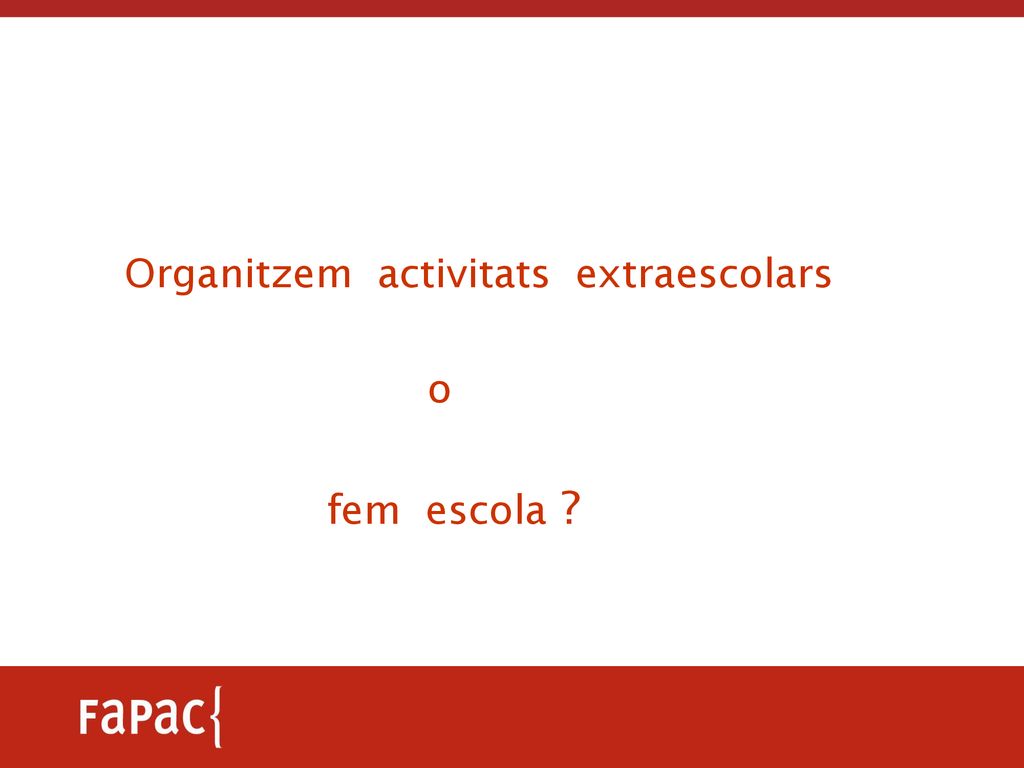 Organitzem activitats extraescolars

o

fem escola ?

FaPac{